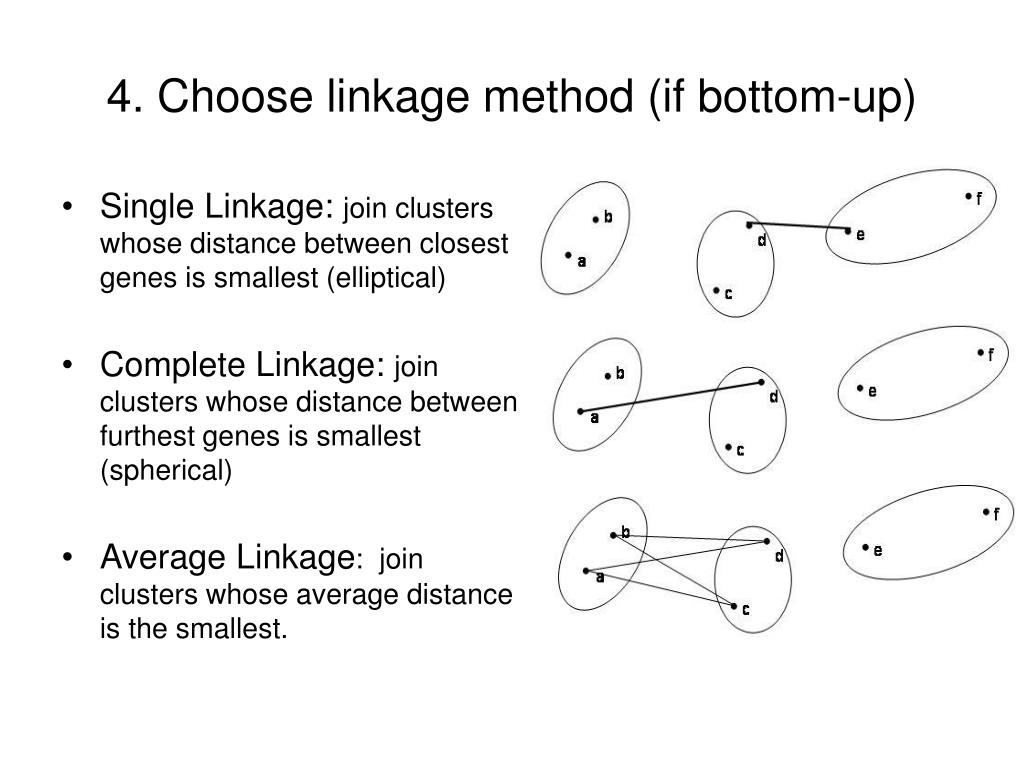 4. Choose linkage method (if bottom-up)

• Single Linkage: join clusters whose distance between closest genes is smallest (elliptical)

• Complete Linkage: join clusters whose distance between furthest genes is smallest (spherical)

• Average Linkage: join clusters whose average distance is the smallest.

b
a
d
c
e
f

b
a
d
c
e
f

b
a
d
c
e
f